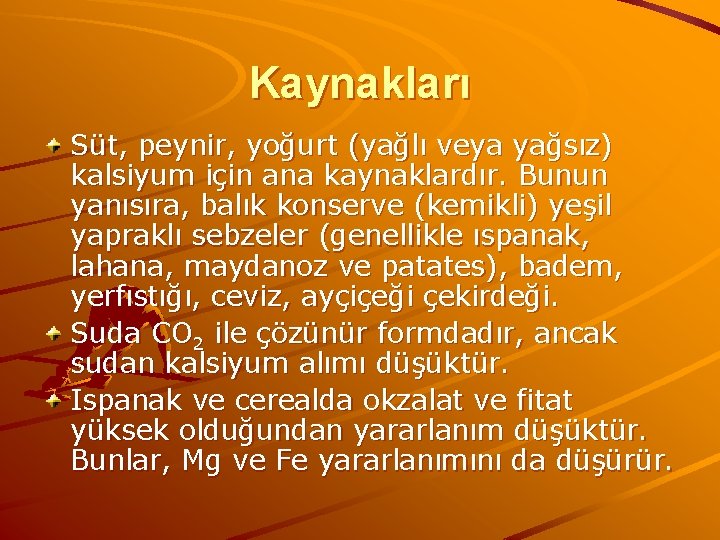 Kaynakları

Süt, peynir, yoğurt (yağlı veya yağsız) kalsiyum için ana kaynaklardır. Bunun yanısıra, balık konserve (kemikli) yeşil yapraklı sebzeler (genellikle ıspanak, lahana, maydanoz ve patates), badem, yerfıstığı, ceviz, ayçiçeği çekirdeği.

Suda $CO_2$ ile çözünür formdadır, ancak sudan kalsiyum alımı düşüktür.

Ispanak ve cerealda okzalat ve fitat yüksek olduğundan yararlanım düşüktür. Bunlar, Mg ve Fe yararlanımını da düşürür.